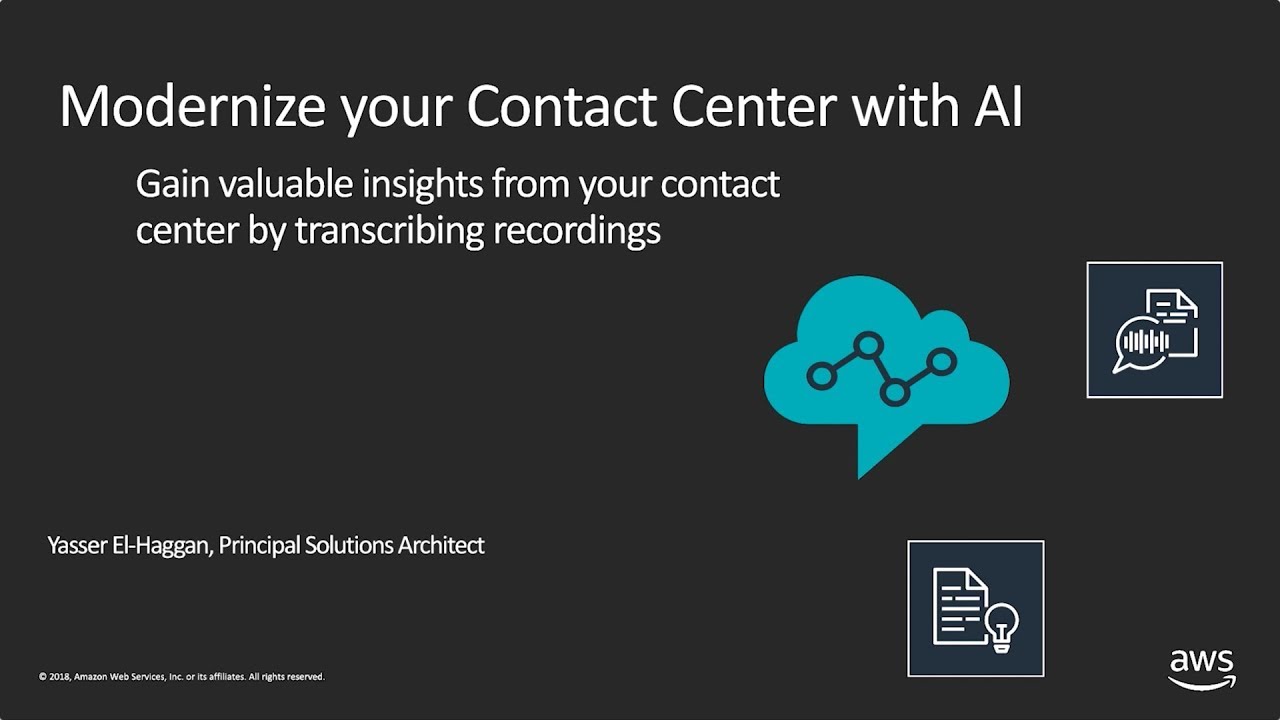 Modernize your Contact Center with AI

Gain valuable insights from your contact center by transcribing recordings

Yasser El-Haggan, Principal Solutions Architect

© 2018, Amazon Web Services, Inc. or its affiliates. All rights reserved.

aws